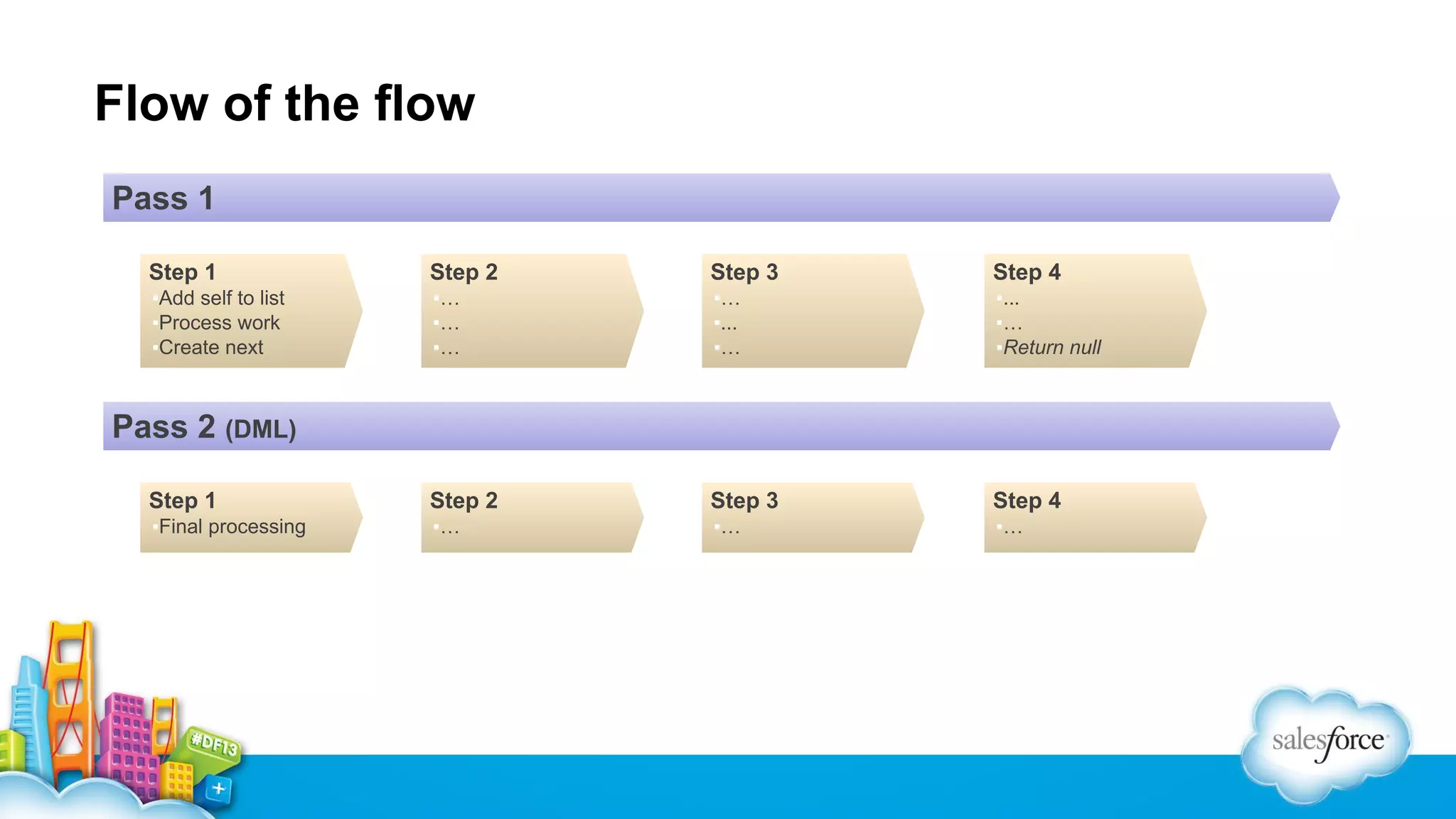 Flow of the flow

Pass 1

Step 1
Add self to list
Process work
Create next

Step 2
…
…
…

Step 3
…
…
…

Step 4
…
…
Return null

Pass 2 (DML)

Step 1
Final processing

Step 2
…

Step 3
…

Step 4
…

#DF13

salesforce